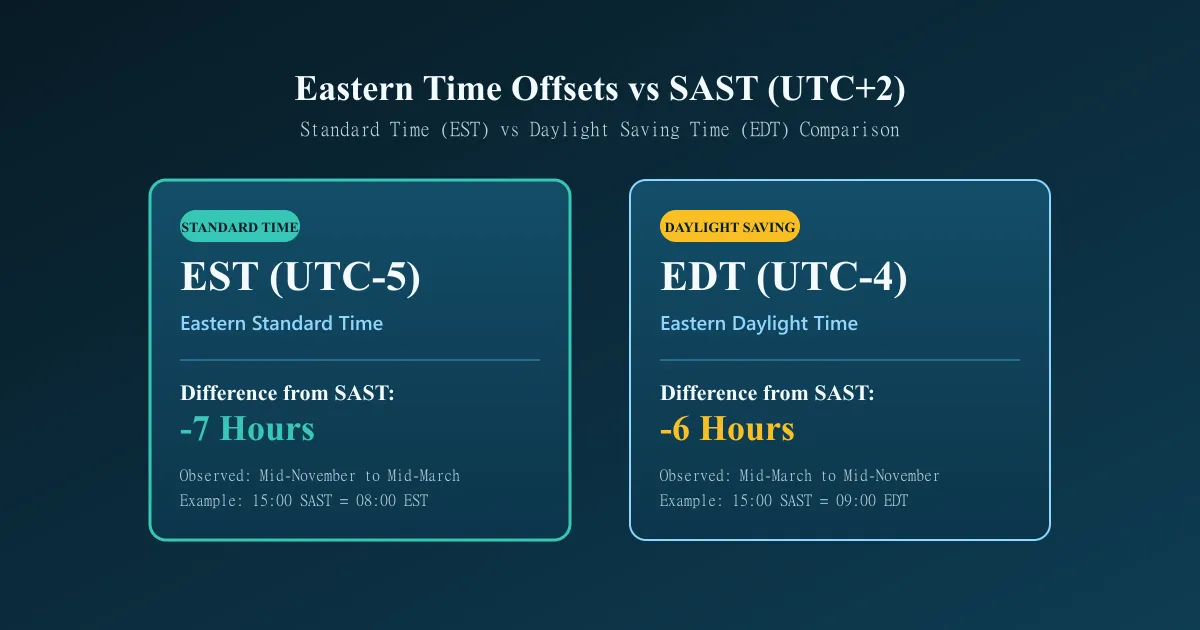 Eastern Time Offsets vs SAST (UTC+2)

Standard Time (EST) vs Daylight Saving Time (EDT) Comparison

STANDARD TIME

EST (UTC-5)

Eastern Standard Time

Difference from SAST:

-7 Hours

Observed: Mid-November to Mid-March
Example: 15:00 SAST = 08:00 EST

DAYLIGHT SAVING

EDT (UTC-4)

Eastern Daylight Time

Difference from SAST:

-6 Hours

Observed: Mid-March to Mid-November
Example: 15:00 SAST = 09:00 EDT